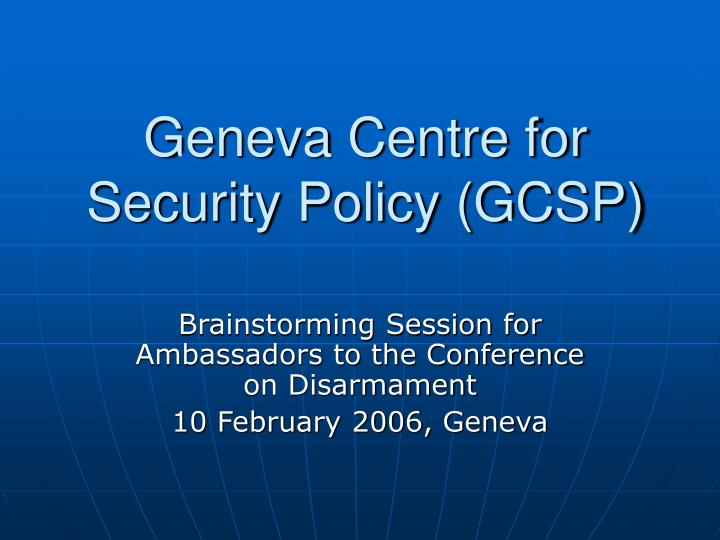 Geneva Centre for Security Policy (GCSP)

Brainstorming Session for Ambassadors to the Conference on Disarmament

10 February 2006, Geneva